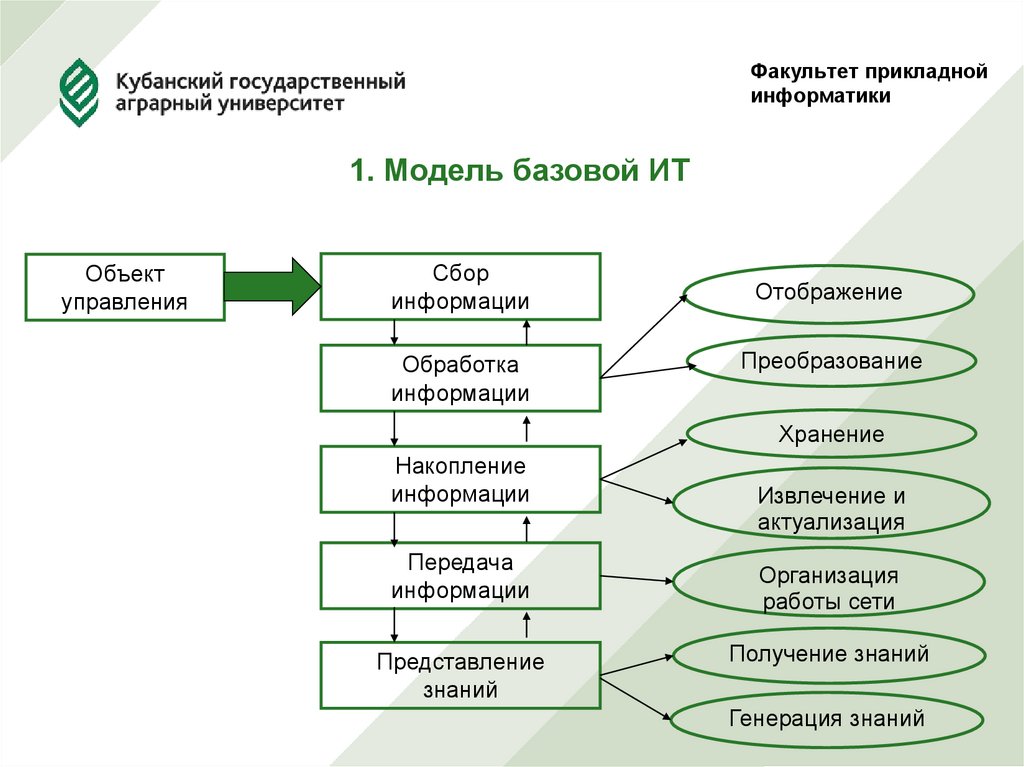 Кубанский государственный аграрный университет

Факультет прикладной информатики

1. Модель базовой ИТ

Объект управления

Сбор информации

Обработка информации

Накопление информации

Передача информации

Представление знаний

Отображение

Преобразование

Хранение

Извлечение и актуализация

Организация работы сети

Получение знаний

Генерация знаний